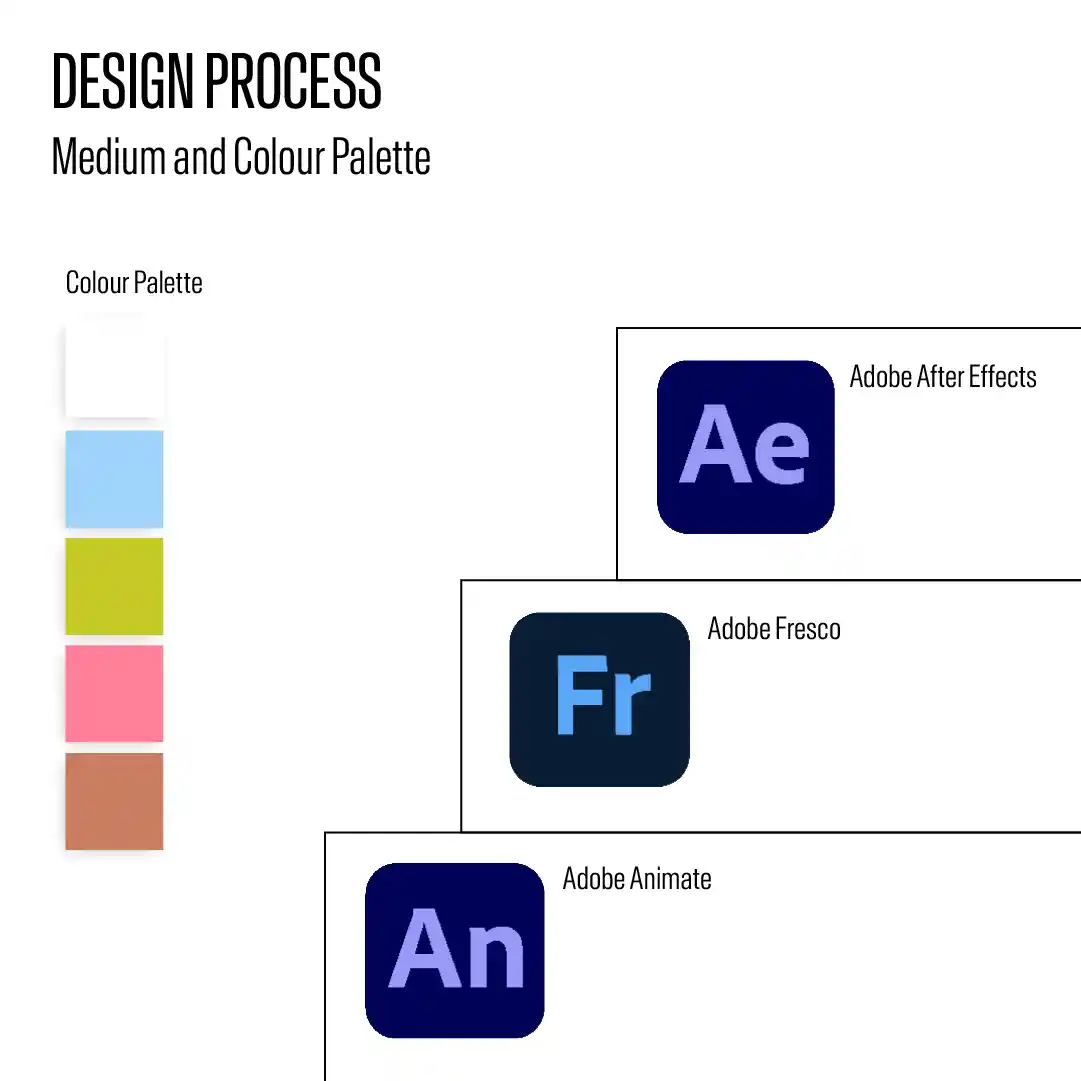 DESIGN PROCESS
Medium and Colour Palette

Colour Palette

Ae
Adobe After Effects

Fr
Adobe Fresco

An
Adobe Animate